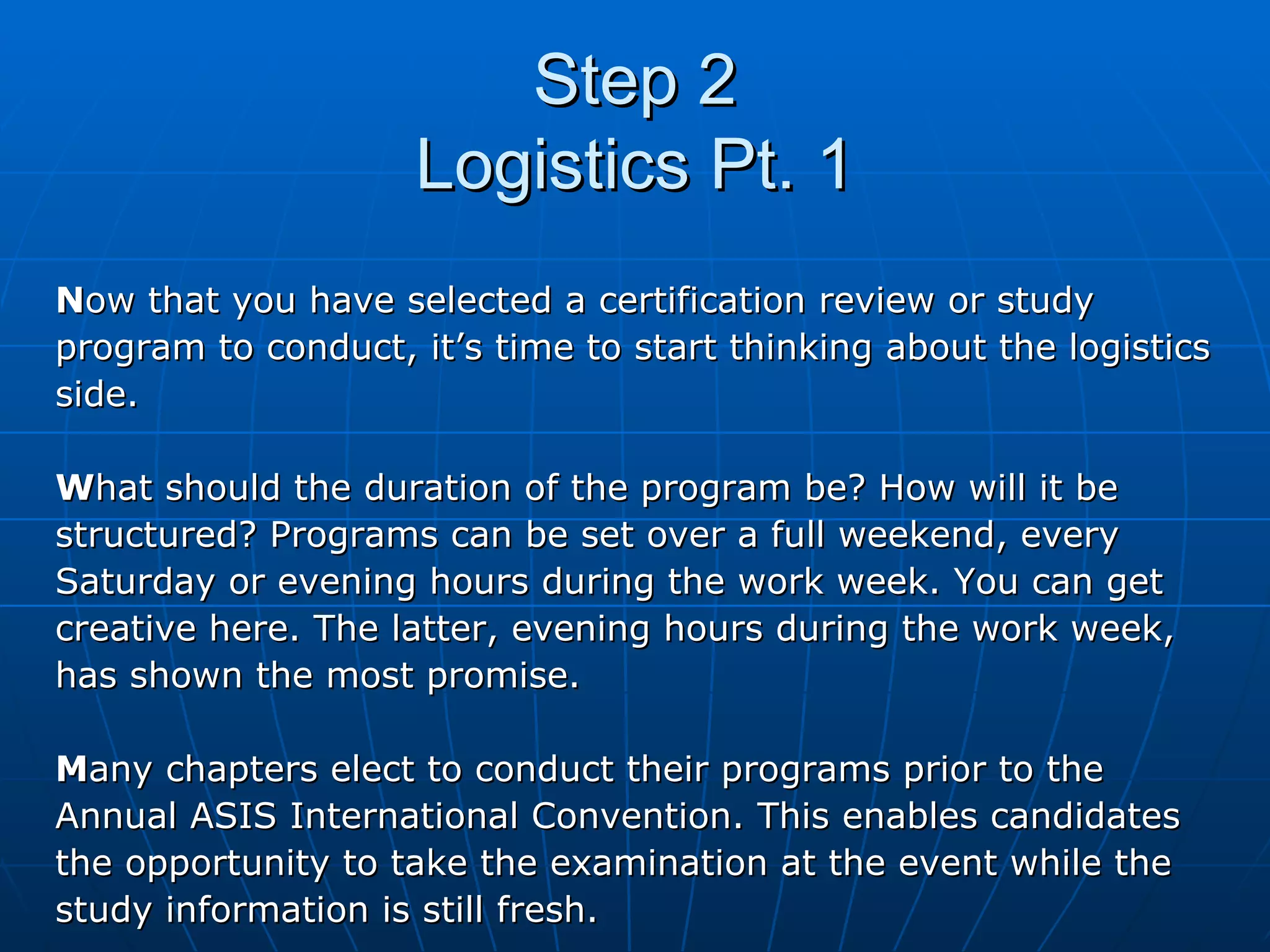 Step 2
Logistics Pt. 1

Now that you have selected a certification review or study program to conduct, it’s time to start thinking about the logistics side.

What should the duration of the program be? How will it be structured? Programs can be set over a full weekend, every Saturday or evening hours during the work week. You can get creative here. The latter, evening hours during the work week, has shown the most promise.

Many chapters elect to conduct their programs prior to the Annual ASIS International Convention. This enables candidates the opportunity to take the examination at the event while the study information is still fresh.